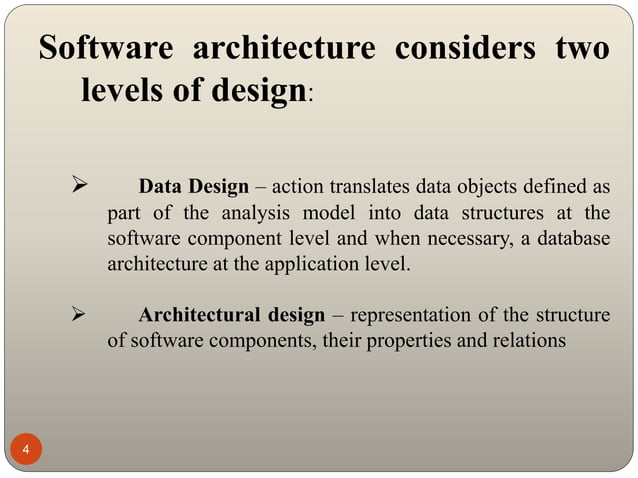 Software architecture considers two levels of design:

➢ Data Design – action translates data objects defined as part of the analysis model into data structures at the software component level and when necessary, a database architecture at the application level.

➢ Architectural design – representation of the structure of software components, their properties and relations

4